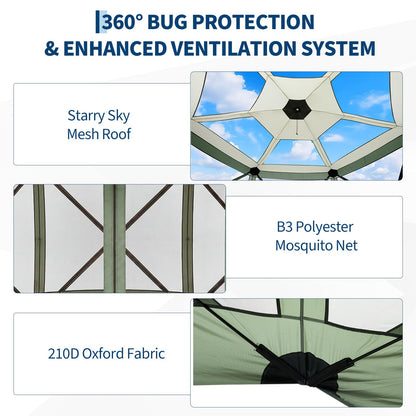 360° BUG PROTECTION
& ENHANCED VENTILATION SYSTEM

Starry Sky
Mesh Roof

B3 Polyester
Mosquito Net

210D Oxford Fabric